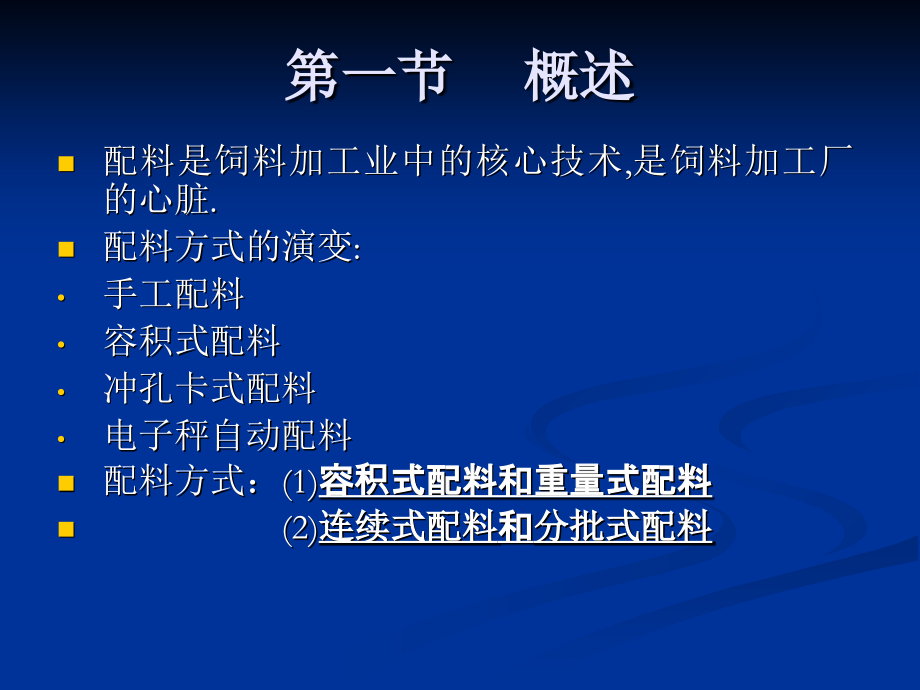 第一节　概述

配料是饲料加工业中的核心技术,是饲料加工厂的心脏.

配料方式的演变:

手工配料

容积式配料

冲孔卡式配料

电子秤自动配料

配料方式：(1)容积式配料和重量式配料

(2)连续式配料和分批式配料